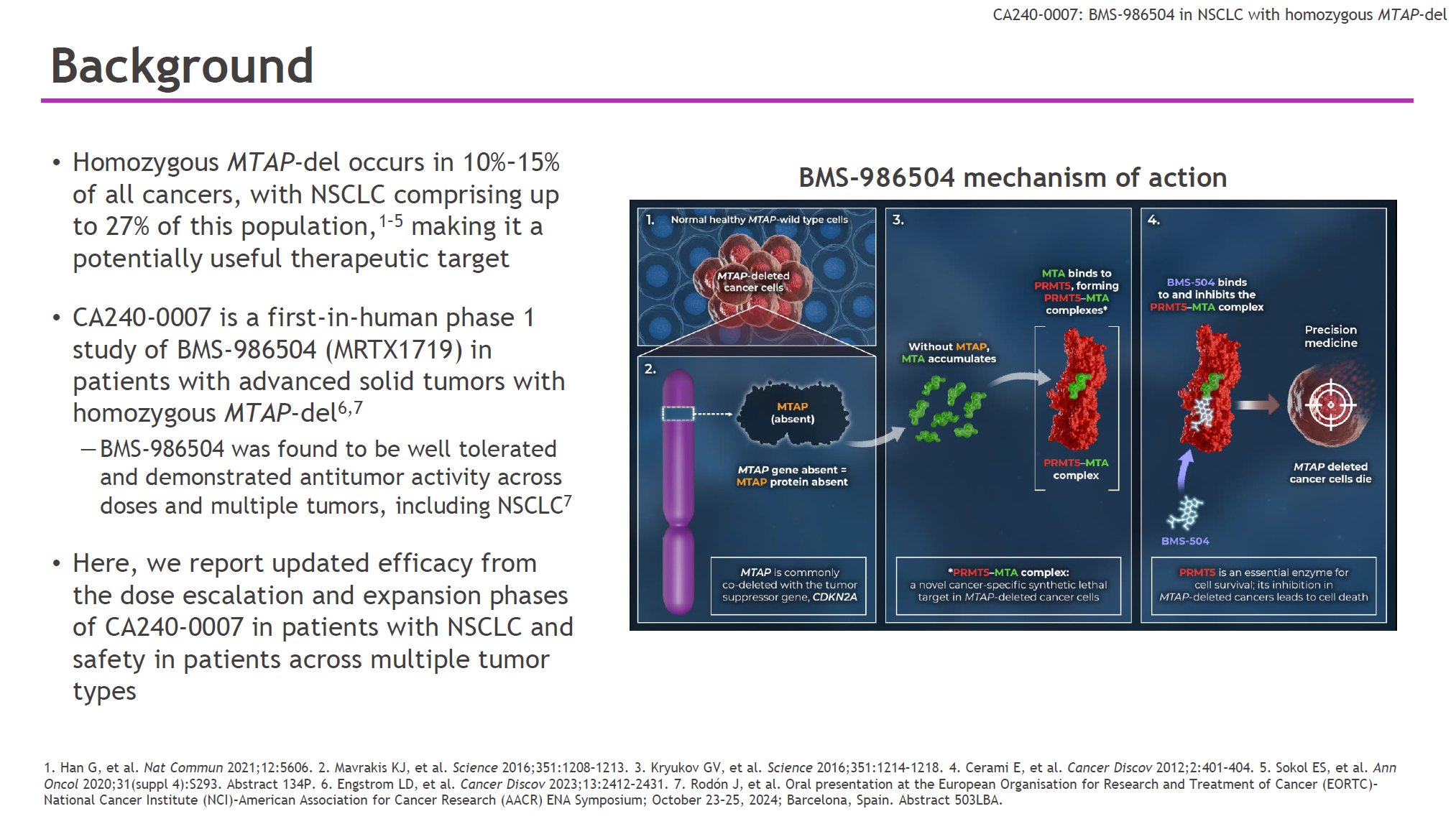 CA240-0007: BMS-986504 in NSCLC with homozygous MTAP-del

Background

• Homozygous MTAP-del occurs in 10%-15% of all cancers, with NSCLC comprising up to 27% of this population,$^{1-5}$ making it a potentially useful therapeutic target

• CA240-0007 is a first-in-human phase 1 study of BMS-986504 (MRTX1719) in patients with advanced solid tumors with homozygous MTAP-del$^{6,7}$

– BMS-986504 was found to be well tolerated and demonstrated antitumor activity across doses and multiple tumors, including NSCLC$^{7}$

• Here, we report updated efficacy from the dose escalation and expansion phases of CA240-0007 in patients with NSCLC and safety in patients across multiple tumor types

BMS-986504 mechanism of action

1. Normal healthy MTAP-wild type cells

MTAP-deleted cancer cells

2.

MTAP (absent)

MTAP gene absent = MTAP protein absent

MTAP is commonly co-deleted with the tumor suppressor gene, CDKN2A

3.

Without MTAP, MTA accumulates

MTA binds to PRMT5, forming PRMT5–MTA complexes*

PRMT5–MTA complex

*PRMT5–MTA complex: a novel cancer-specific synthetic lethal target in MTAP-deleted cancer cells

4.

BMS-504 binds to and inhibits the PRMT5–MTA complex

Precision medicine

MTAP deleted cancer cells die

BMS-504

PRMT5 is an essential enzyme for cell survival; its inhibition in MTAP-deleted cancers leads to cell death

1. Han G, et al. Nat Commun 2021;12:5606. 2. Mavrakis KJ, et al. Science 2016;351:1208-1213. 3. Kryukov GV, et al. Science 2016;351:1214-1218. 4. Cerami E, et al. Cancer Discov 2012;2:401-404. 5. Sokol ES, et al. Ann Oncol 2020;31(suppl 4):S293. Abstract 134P. 6. Engstrom LD, et al. Cancer Discov 2023;13:2412-2431. 7. Rodón J, et al. Oral presentation at the European Organisation for Research and Treatment of Cancer (EORTC)-National Cancer Institute (NCI)-American Association for Cancer Research (AACR) ENA Symposium; October 23-25, 2024; Barcelona, Spain. Abstract 503LBA.